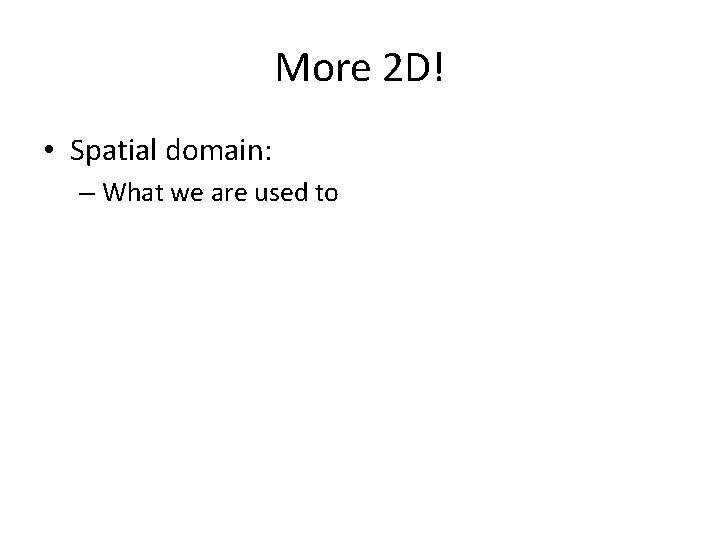 More 2D!

• Spatial domain:
  – What we are used to